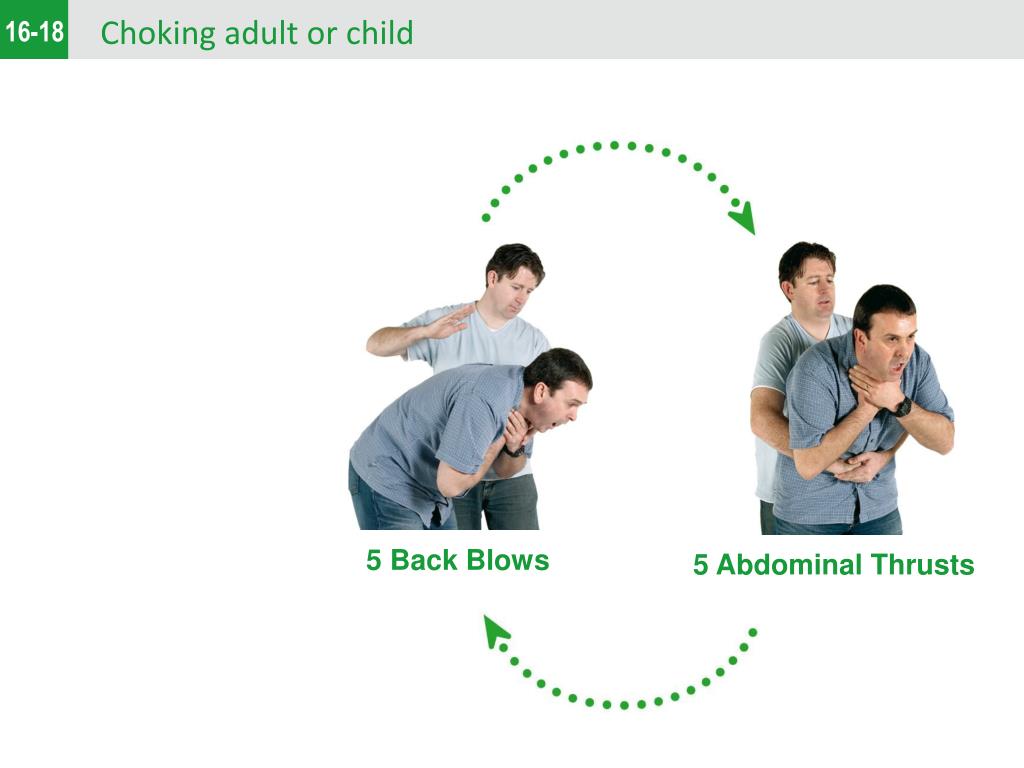 16-18 Choking adult or child

5 Back Blows

5 Abdominal Thrusts